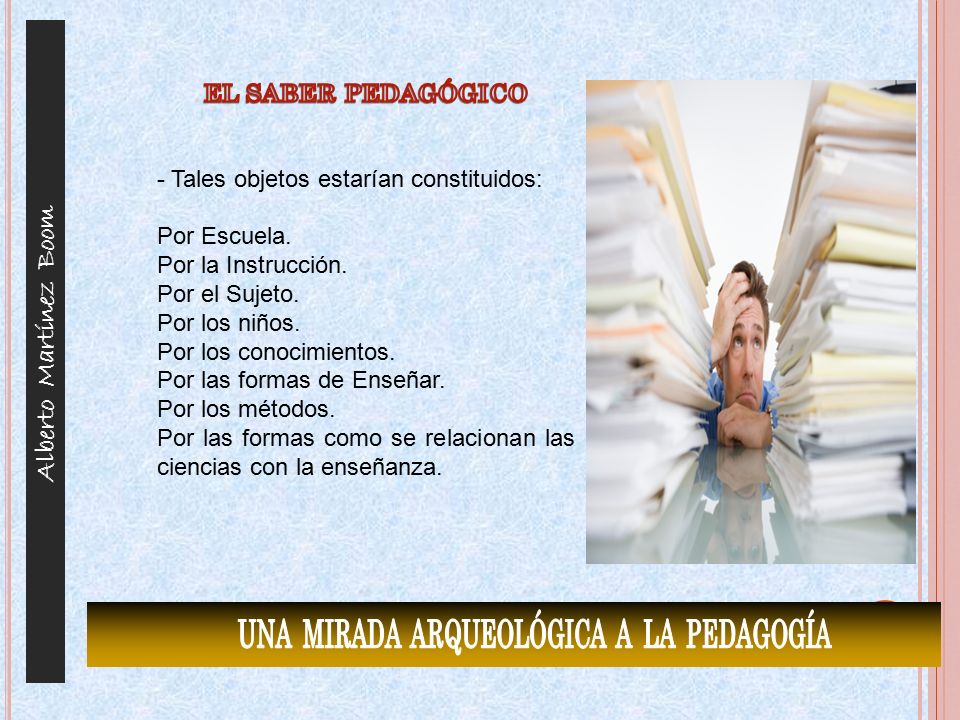 Alberto Martínez Boom

EL SABER PEDAGÓGICO

- Tales objetos estarían constituidos:

Por Escuela.
Por la Instrucción.
Por el Sujeto.
Por los niños.
Por los conocimientos.
Por las formas de Enseñar.
Por los métodos.
Por las formas como se relacionan las ciencias con la enseñanza.

UNA MIRADA ARQUEOLÓGICA A LA PEDAGOGÍA